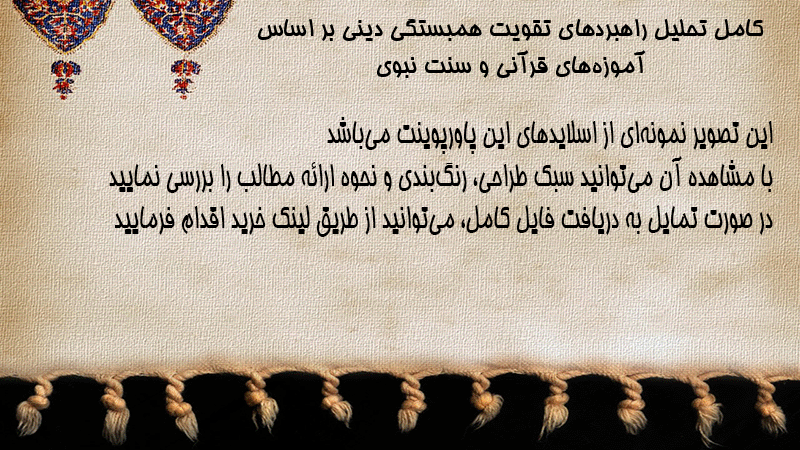 کامل تحلیل راهبردهای تقویت همبستگی دینی بر اساس آموزه‌های قرآنی و سنت نبوی

این تصویر نمونه‌ای از اسلایدهای این پاورپوینت می‌باشد
با مشاهده آن می‌توانید سبک طراحی، رنگ‌بندی و نحوه ارائه مطالب را بررسی نمایید
در صورت تمایل به دریافت فایل کامل، می‌توانید از طریق لینک خرید اقدام فرمایید